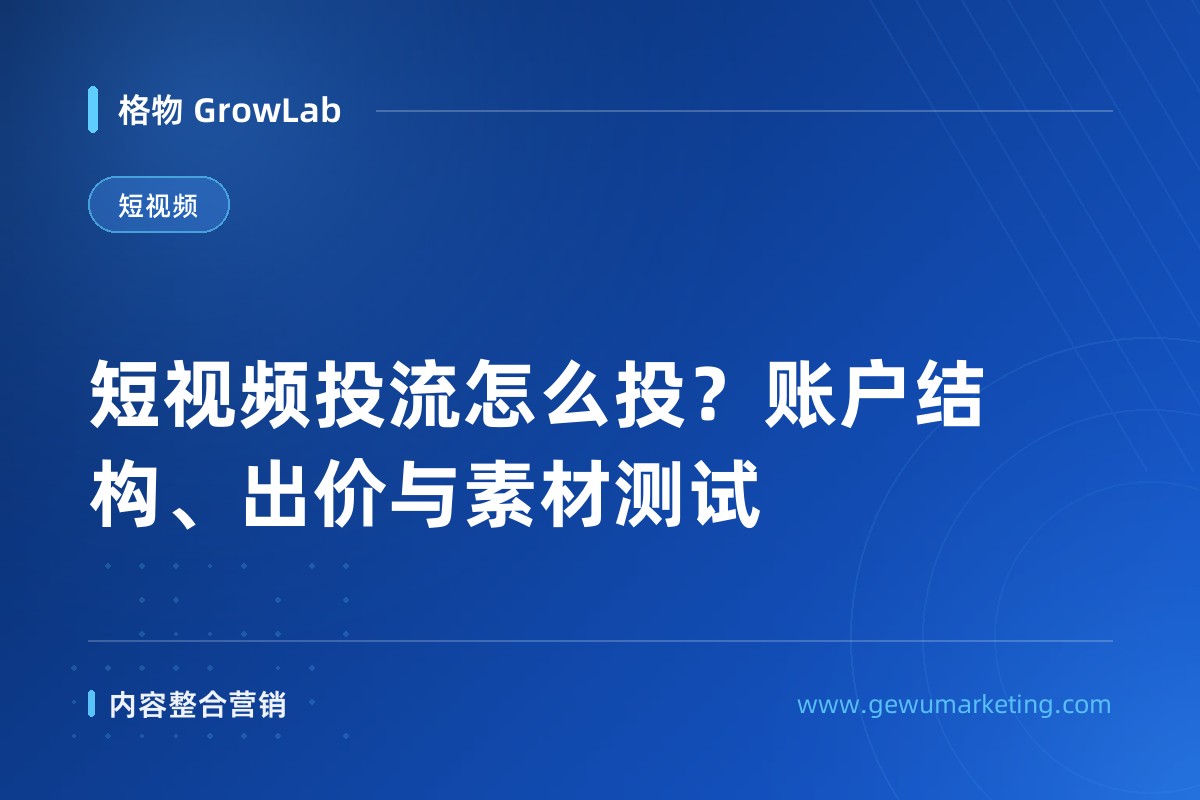 格物 GrowLab

短视频

短视频投流怎么投？账户结构、出价与素材测试

内容整合营销

www.gewumarketing.com